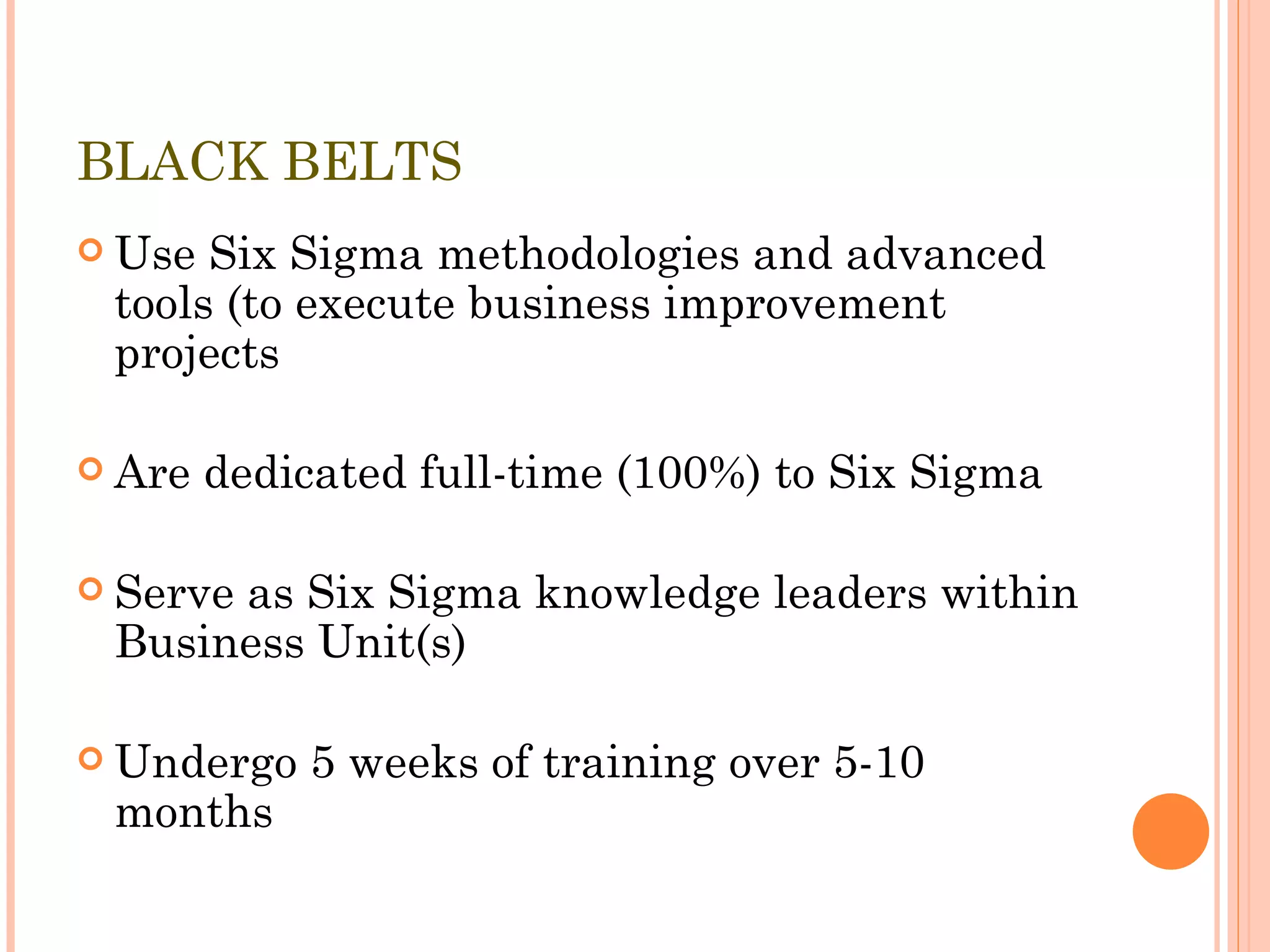 BLACK BELTS

Use Six Sigma methodologies and advanced tools (to execute business improvement projects

Are dedicated full-time (100%) to Six Sigma

Serve as Six Sigma knowledge leaders within Business Unit(s)

Undergo 5 weeks of training over 5-10 months